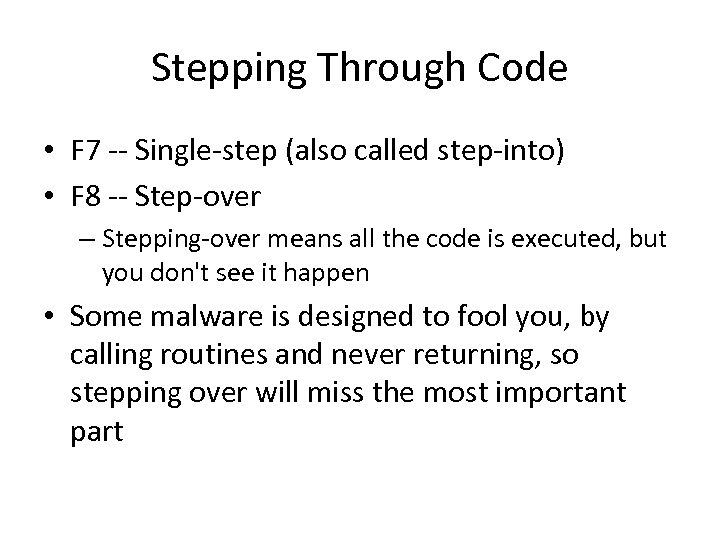 Stepping Through Code

• F7 -- Single-step (also called step-into)
• F8 -- Step-over
  – Stepping-over means all the code is executed, but you don't see it happen
• Some malware is designed to fool you, by calling routines and never returning, so stepping over will miss the most important part